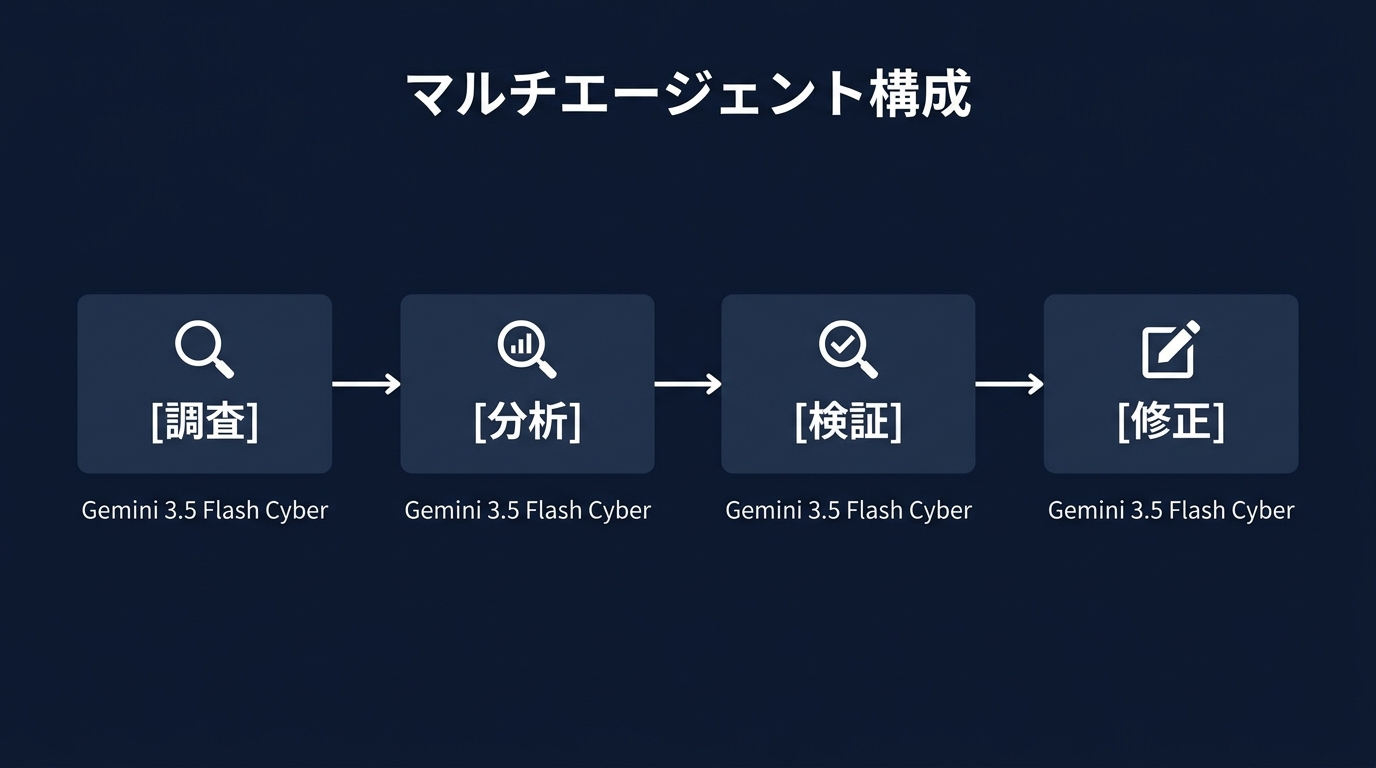 マルチエージェント構成

[調査]

Gemini 3.5 Flash Cyber

[分析]

Gemini 3.5 Flash Cyber

[検証]

Gemini 3.5 Flash Cyber

[修正]

Gemini 3.5 Flash Cyber